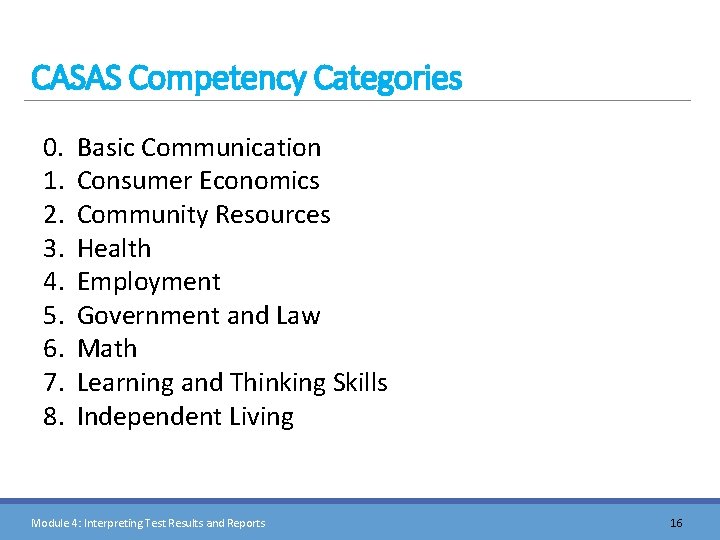 CASAS Competency Categories

0. Basic Communication
1. Consumer Economics
2. Community Resources
3. Health
4. Employment
5. Government and Law
6. Math
7. Learning and Thinking Skills
8. Independent Living

Module 4: Interpreting Test Results and Reports

16